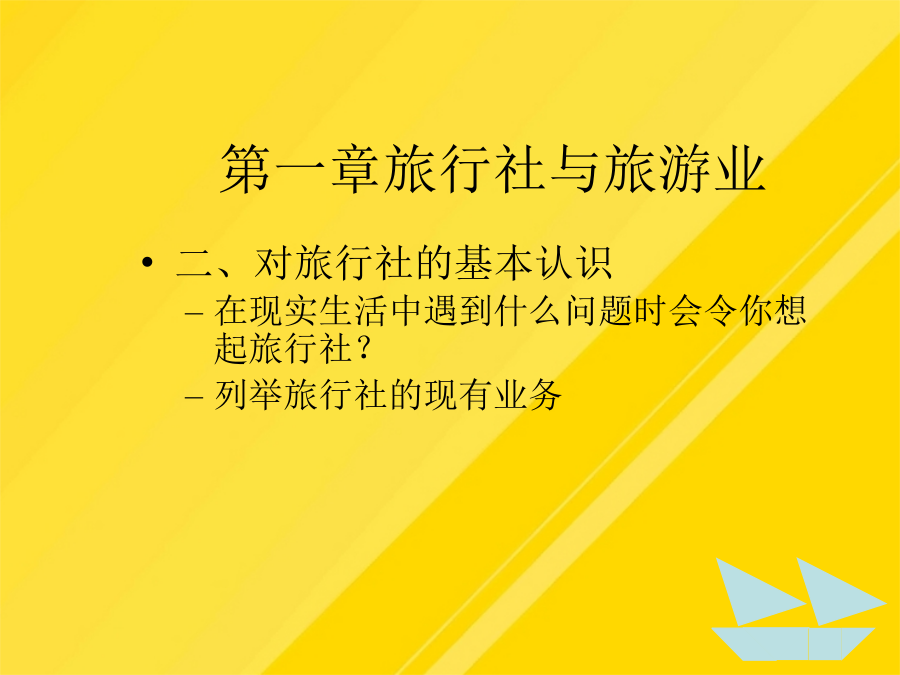 第一章旅行社与旅游业

• 二、对旅行社的基本认识
  – 在现实生活中遇到什么问题时会令你想起旅行社？
  – 列举旅行社的现有业务